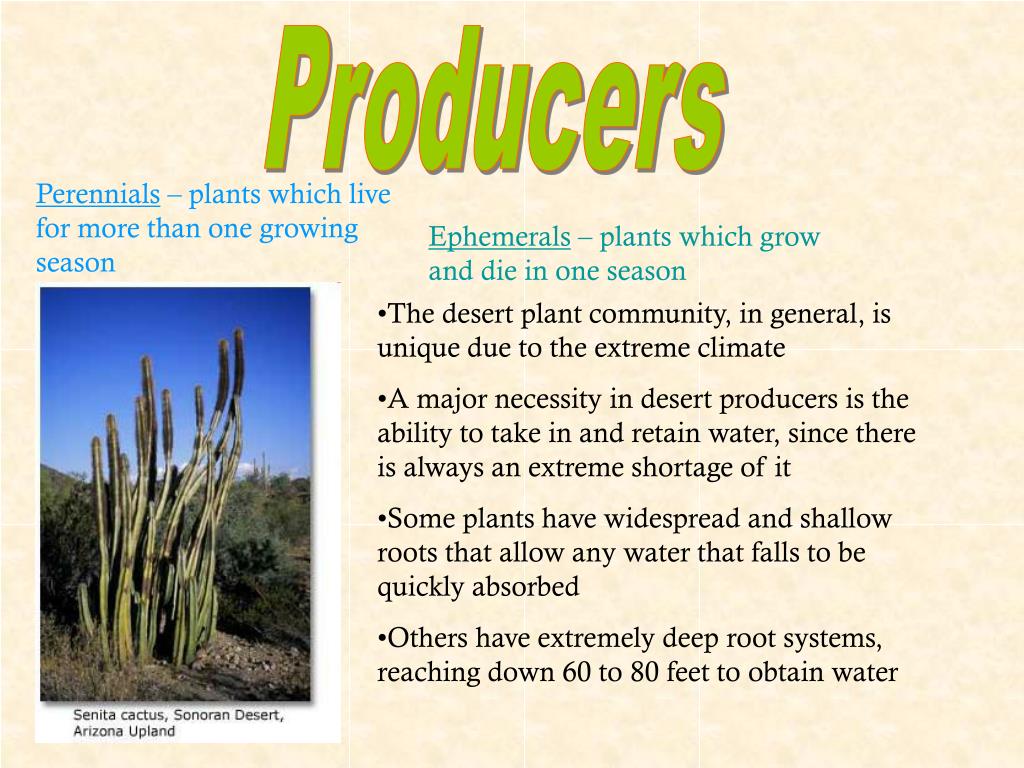 Producers

Perennials – plants which live for more than one growing season

Ephemerals – plants which grow and die in one season

Senita cactus, Sonoran Desert, Arizona Upland

•The desert plant community, in general, is unique due to the extreme climate

•A major necessity in desert producers is the ability to take in and retain water, since there is always an extreme shortage of it

•Some plants have widespread and shallow roots that allow any water that falls to be quickly absorbed

•Others have extremely deep root systems, reaching down 60 to 80 feet to obtain water